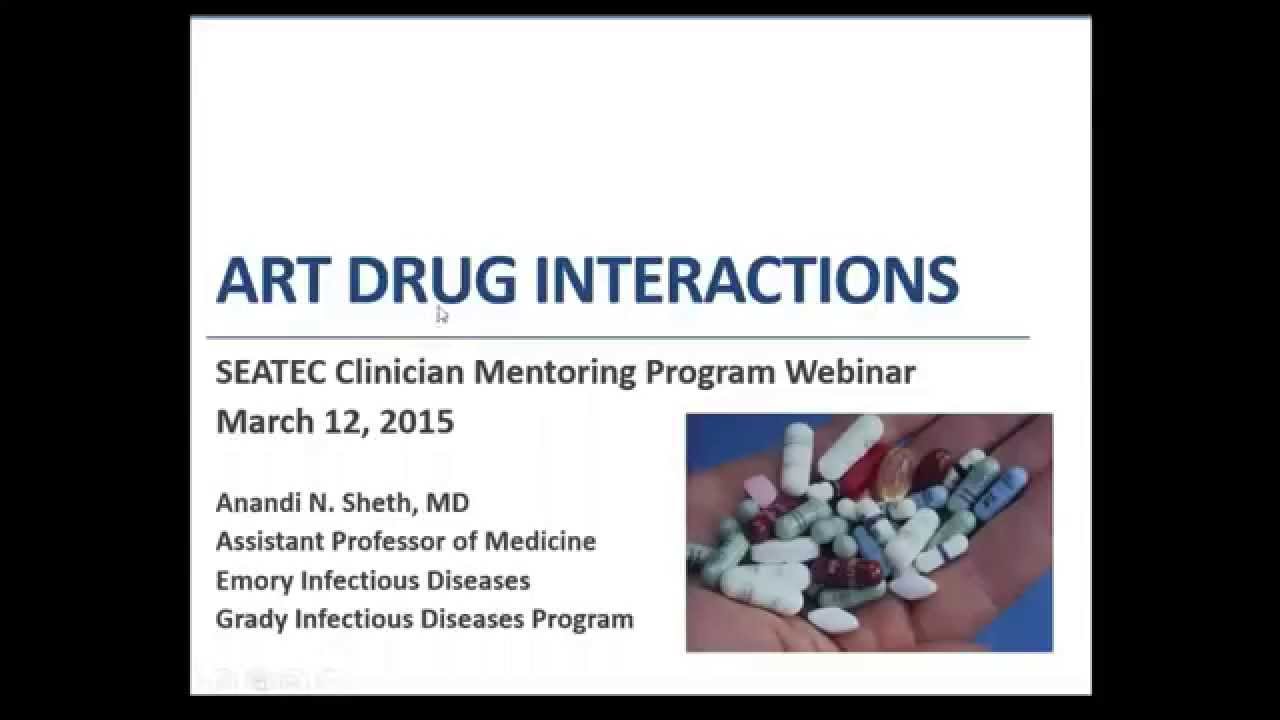 ART DRUG INTERACTIONS

SEATEC Clinician Mentoring Program Webinar
March 12, 2015

Anandi N. Sheth, MD
Assistant Professor of Medicine
Emory Infectious Diseases
Grady Infectious Diseases Program